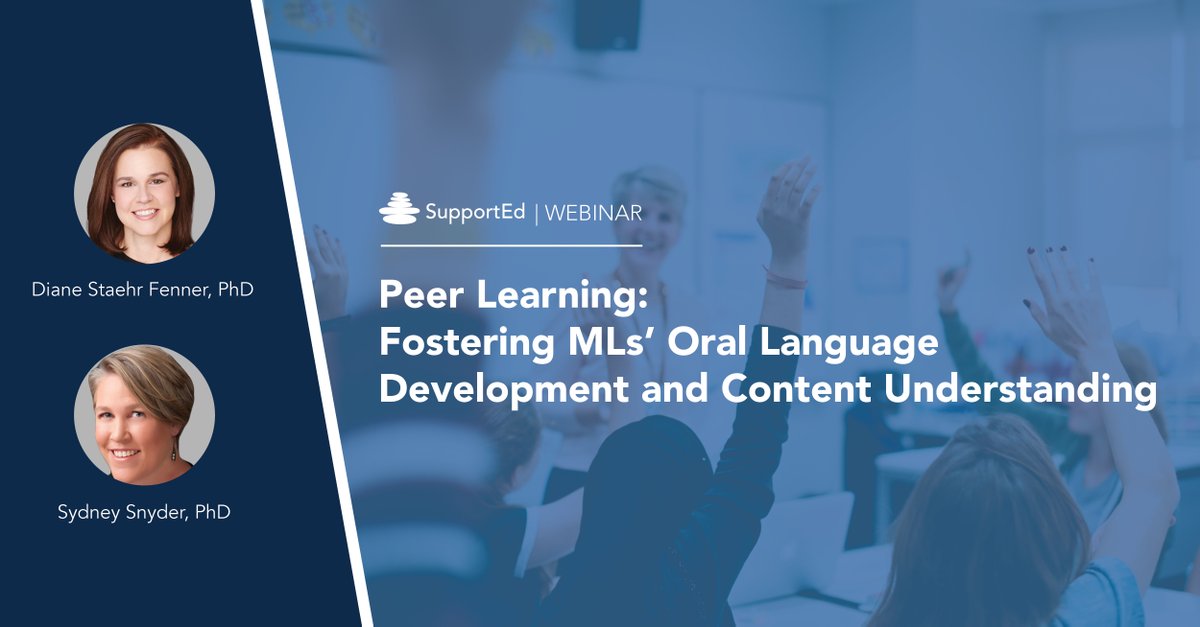 Diane Staehr Fenner, PhD

Sydney Snyder, PhD

SupportEd | WEBINAR

Peer Learning: Fostering MLs' Oral Language Development and Content Understanding